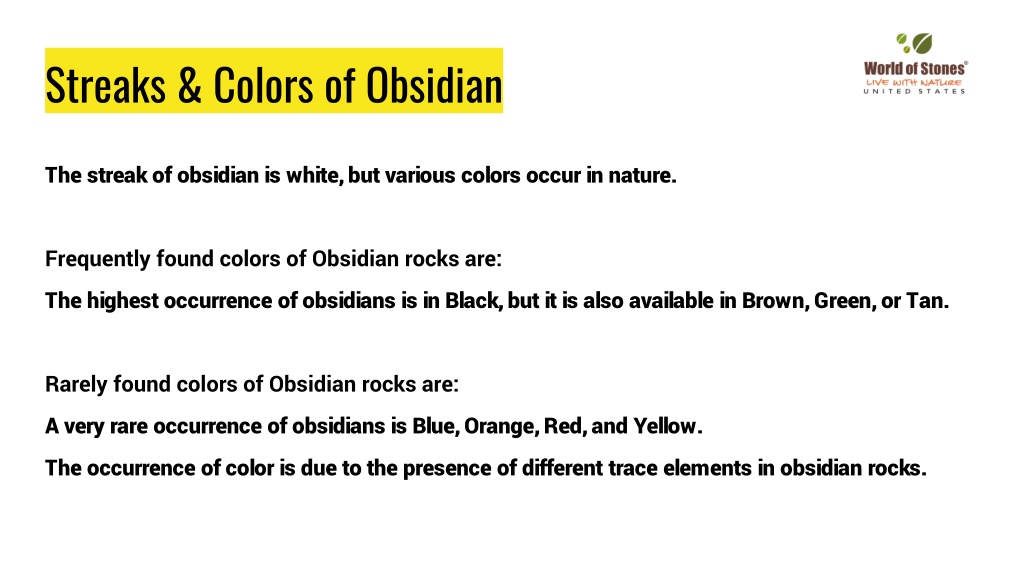 Streaks & Colors of Obsidian

World of Stones®
LIVE WITH NATURE
UNITED STATES

The streak of obsidian is white, but various colors occur in nature.

Frequently found colors of Obsidian rocks are:

The highest occurrence of obsidians is in Black, but it is also available in Brown, Green, or Tan.

Rarely found colors of Obsidian rocks are:

A very rare occurrence of obsidians is Blue, Orange, Red, and Yellow.

The occurrence of color is due to the presence of different trace elements in obsidian rocks.